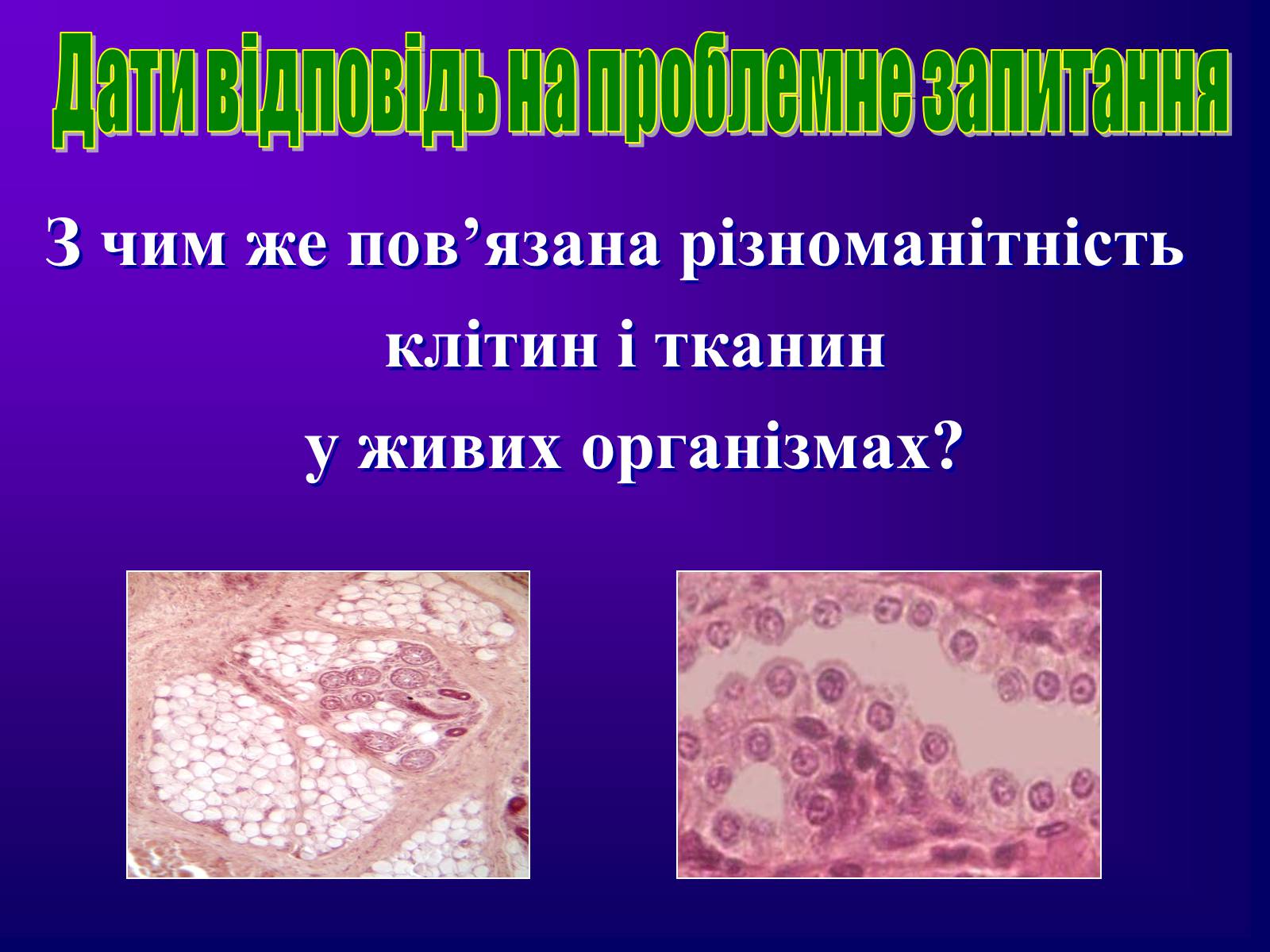 Дати відповідь на проблемне запитання

З чим же пов’язана різноманітність клітин і тканин у живих організмах?